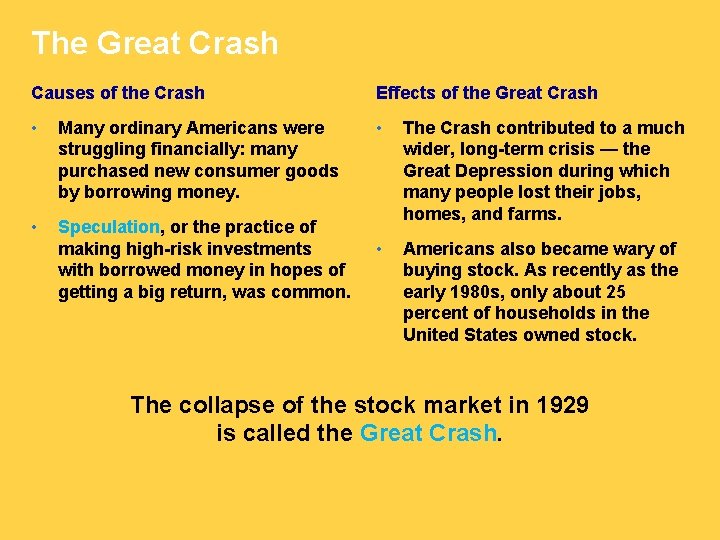 The Great Crash

Causes of the Crash

• Many ordinary Americans were struggling financially: many purchased new consumer goods by borrowing money.

• Speculation, or the practice of making high-risk investments with borrowed money in hopes of getting a big return, was common.

Effects of the Great Crash

• The Crash contributed to a much wider, long-term crisis — the Great Depression during which many people lost their jobs, homes, and farms.

• Americans also became wary of buying stock. As recently as the early 1980s, only about 25 percent of households in the United States owned stock.

The collapse of the stock market in 1929 is called the Great Crash.